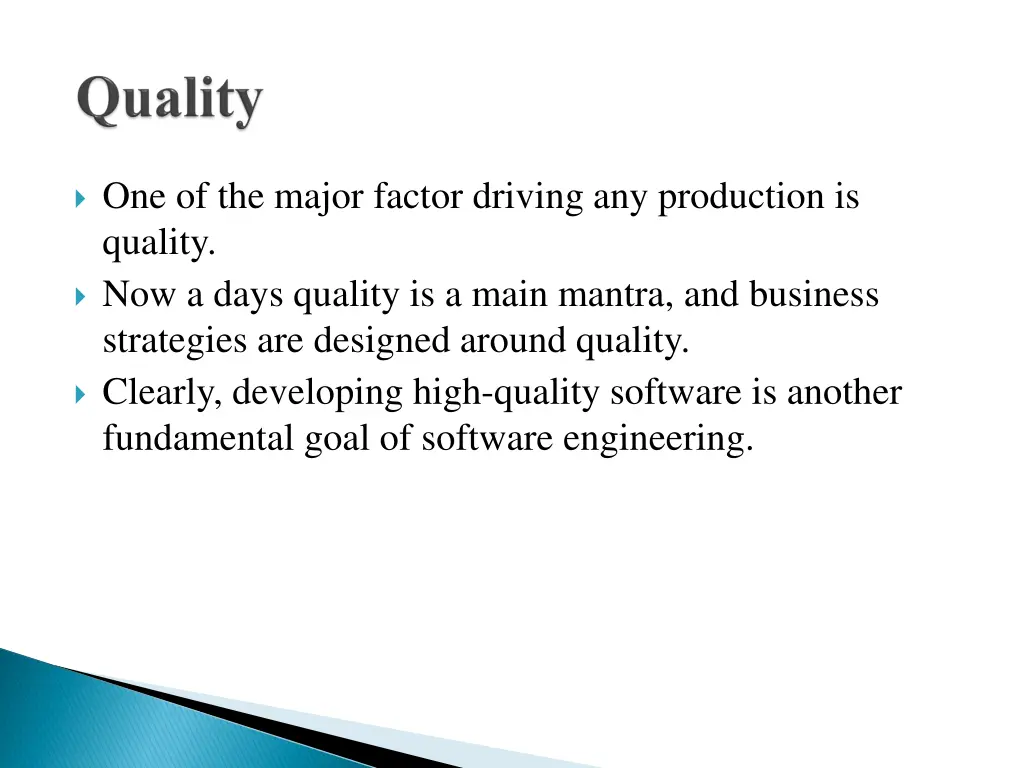 Quality

One of the major factor driving any production is quality.

Now a days quality is a main mantra, and business strategies are designed around quality.

Clearly, developing high-quality software is another fundamental goal of software engineering.